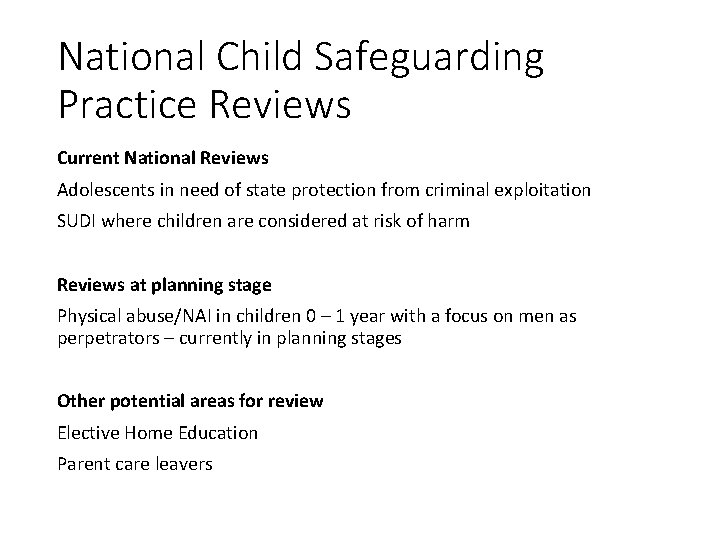 National Child Safeguarding Practice Reviews

Current National Reviews

Adolescents in need of state protection from criminal exploitation

SUDI where children are considered at risk of harm

Reviews at planning stage

Physical abuse/NAI in children 0 – 1 year with a focus on men as perpetrators – currently in planning stages

Other potential areas for review

Elective Home Education

Parent care leavers